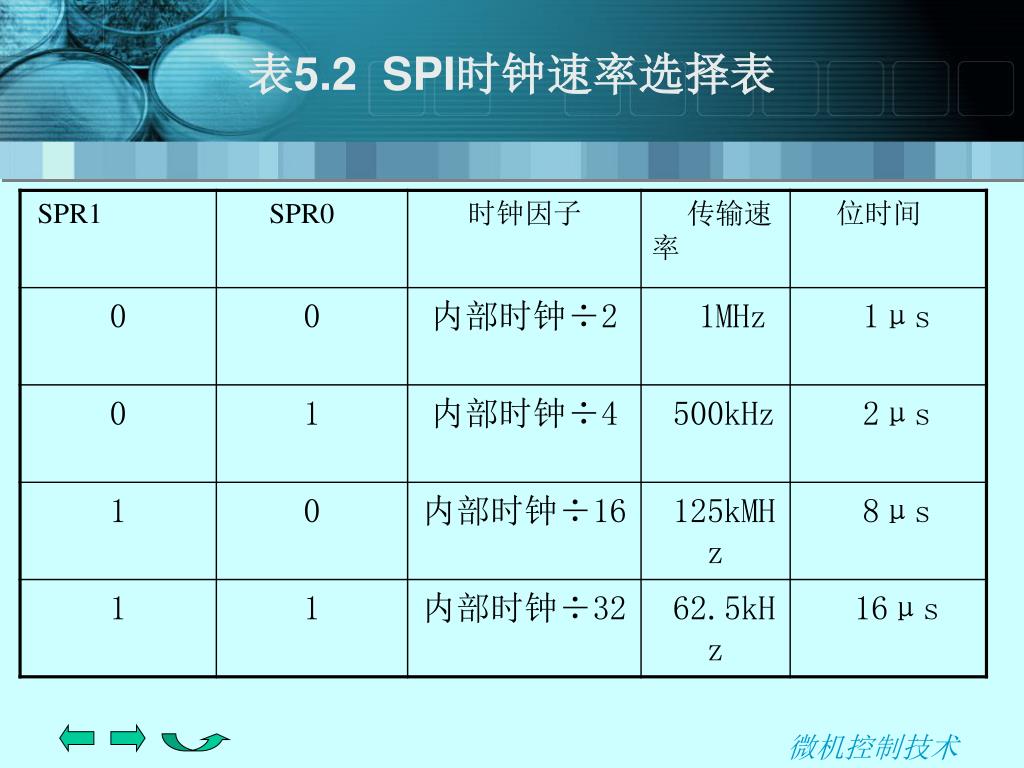 表5.2 SPI时钟速率选择表

| SPR1 | SPR0 | 时钟因子 | 传输速率 | 位时间 |
|---|---|---|---|---|
| 0 | 0 | 内部时钟÷2 | 1MHz | 1μs |
| 0 | 1 | 内部时钟÷4 | 500kHz | 2μs |
| 1 | 0 | 内部时钟÷16 | 125kMHz | 8μs |
| 1 | 1 | 内部时钟÷32 | 62.5kHz | 16μs |

微机控制技术